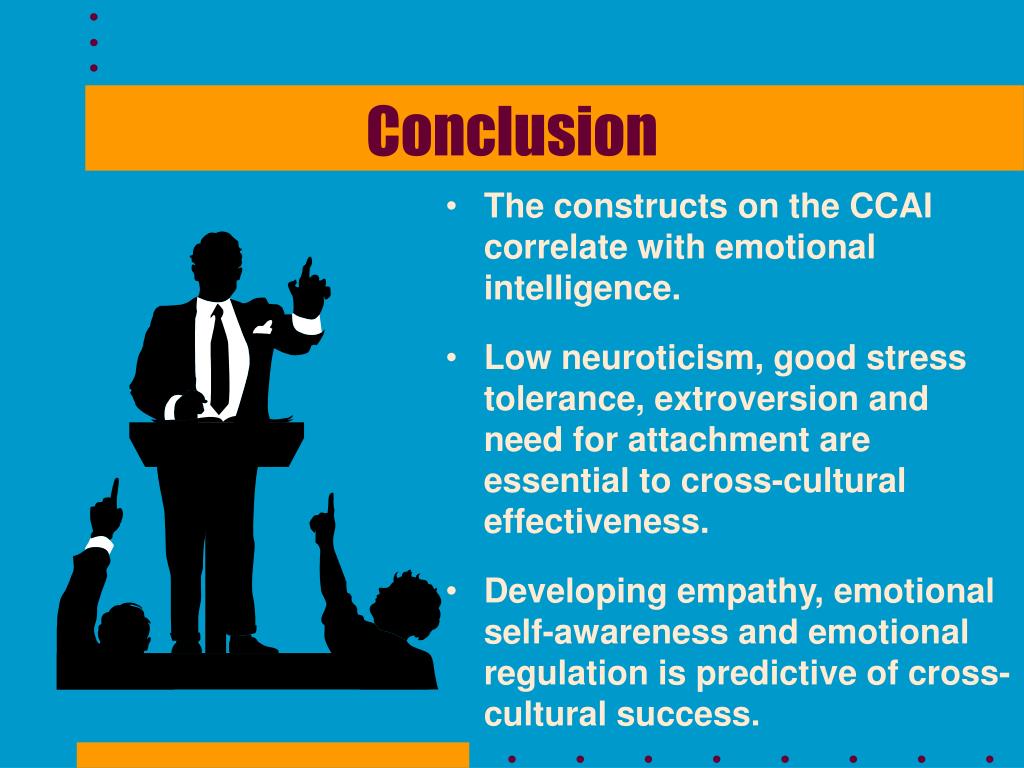 Conclusion

• The constructs on the CCAI correlate with emotional intelligence.

• Low neuroticism, good stress tolerance, extroversion and need for attachment are essential to cross-cultural effectiveness.

• Developing empathy, emotional self-awareness and emotional regulation is predictive of cross-cultural success.